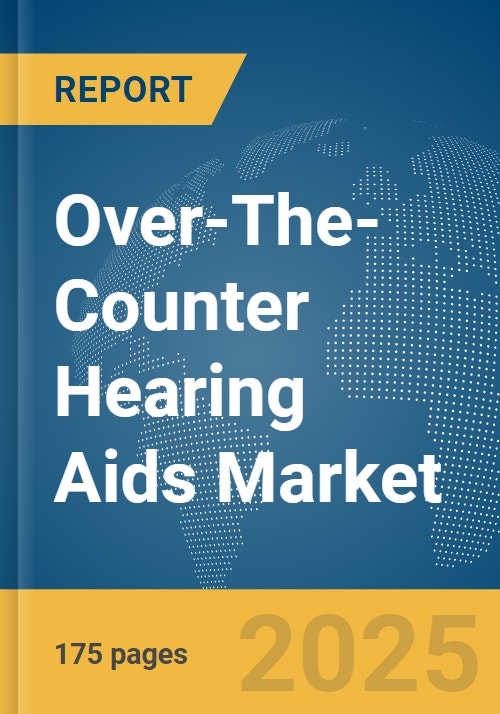 REPORT

Over-The-Counter Hearing Aids Market

175 pages

2025